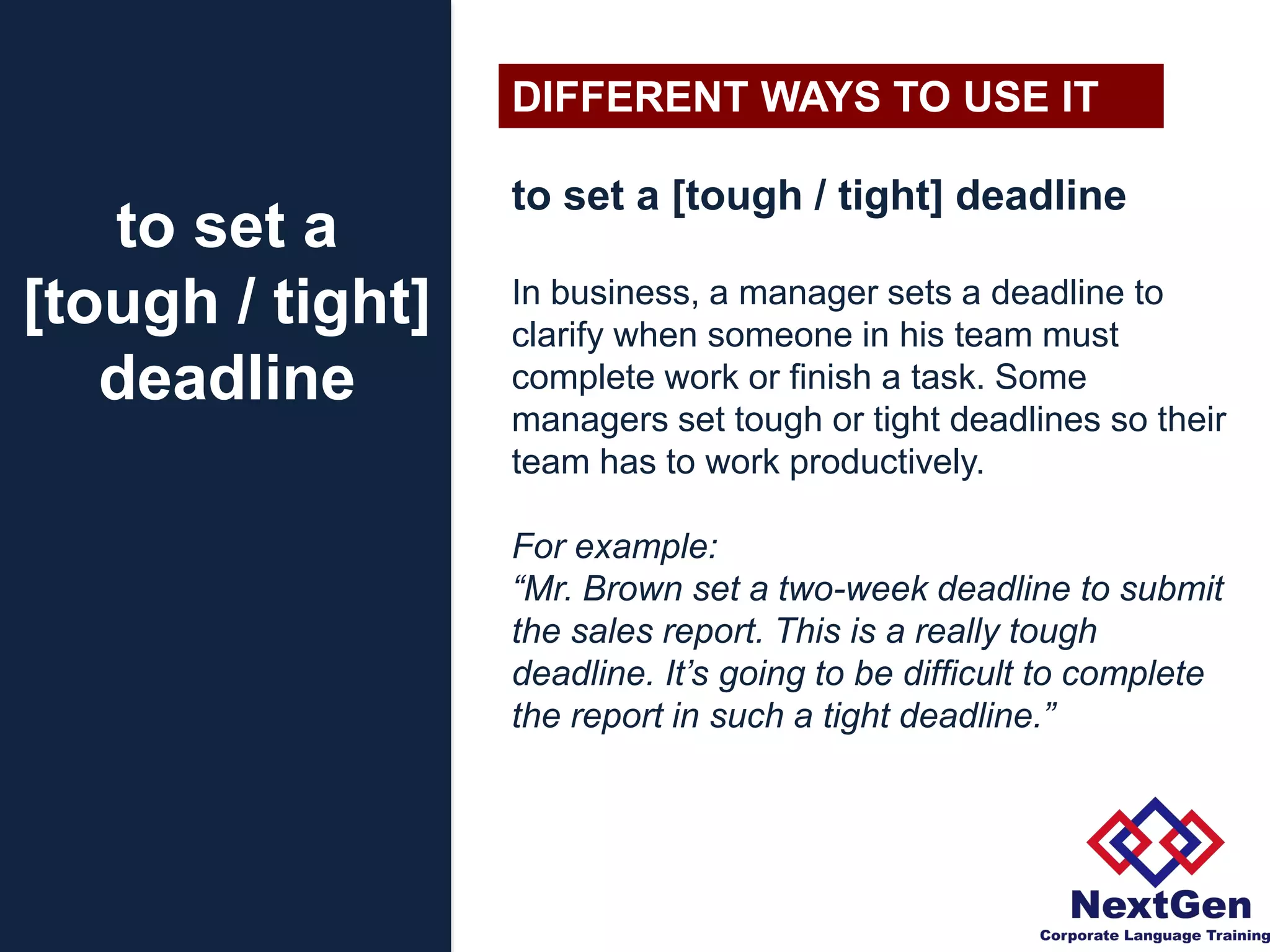 to set a [tough / tight] deadline

DIFFERENT WAYS TO USE IT

to set a [tough / tight] deadline

In business, a manager sets a deadline to clarify when someone in his team must complete work or finish a task. Some managers set tough or tight deadlines so their team has to work productively.

For example:
“Mr. Brown set a two-week deadline to submit the sales report. This is a really tough deadline. It’s going to be difficult to complete the report in such a tight deadline.”

NextGen
Corporate Language Training